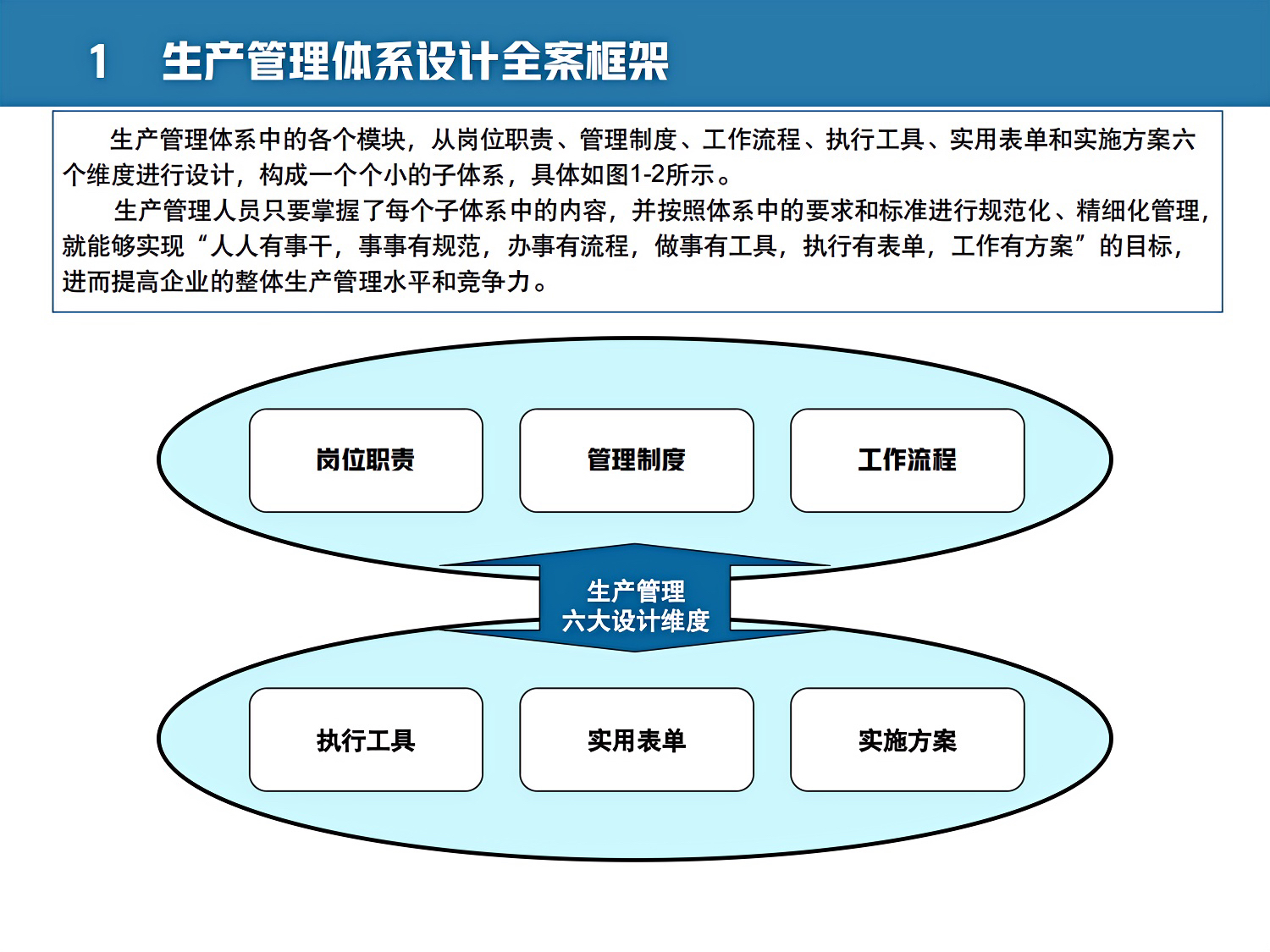 1　生产管理体系设计全案框架

生产管理体系中的各个模块，从岗位职责、管理制度、工作流程、执行工具、实用表单和实施方案六个维度进行设计，构成一个个小的子体系，具体如图1-2所示。

生产管理人员只要掌握了每个子体系中的内容，并按照体系中的要求和标准进行规范化、精细化管理，就能够实现“人人有事干，事事有规范，办事有流程，做事有工具，执行有表单，工作有方案”的目标，进而提高企业的整体生产管理水平和竞争力。

岗位职责

管理制度

工作流程

生产管理
六大设计维度

执行工具

实用表单

实施方案